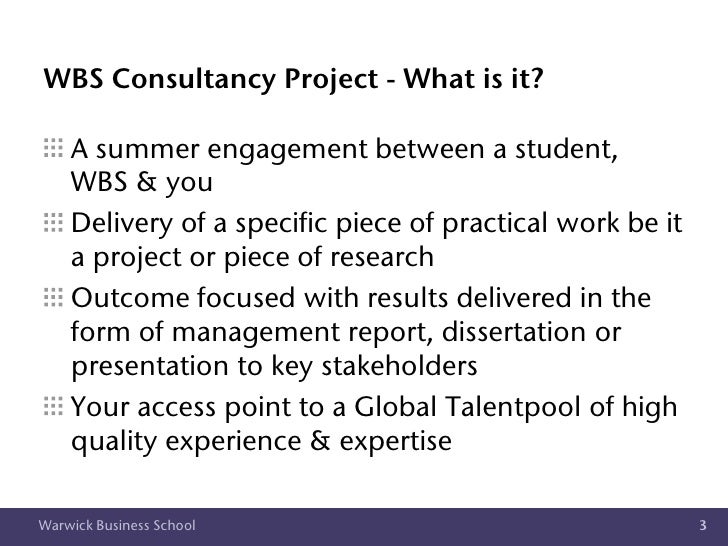 WBS Consultancy Project - What is it?

A summer engagement between a student, WBS & you

Delivery of a specific piece of practical work be it a project or piece of research

Outcome focused with results delivered in the form of management report, dissertation or presentation to key stakeholders

Your access point to a Global Talentpool of high quality experience & expertise

Warwick Business School

3